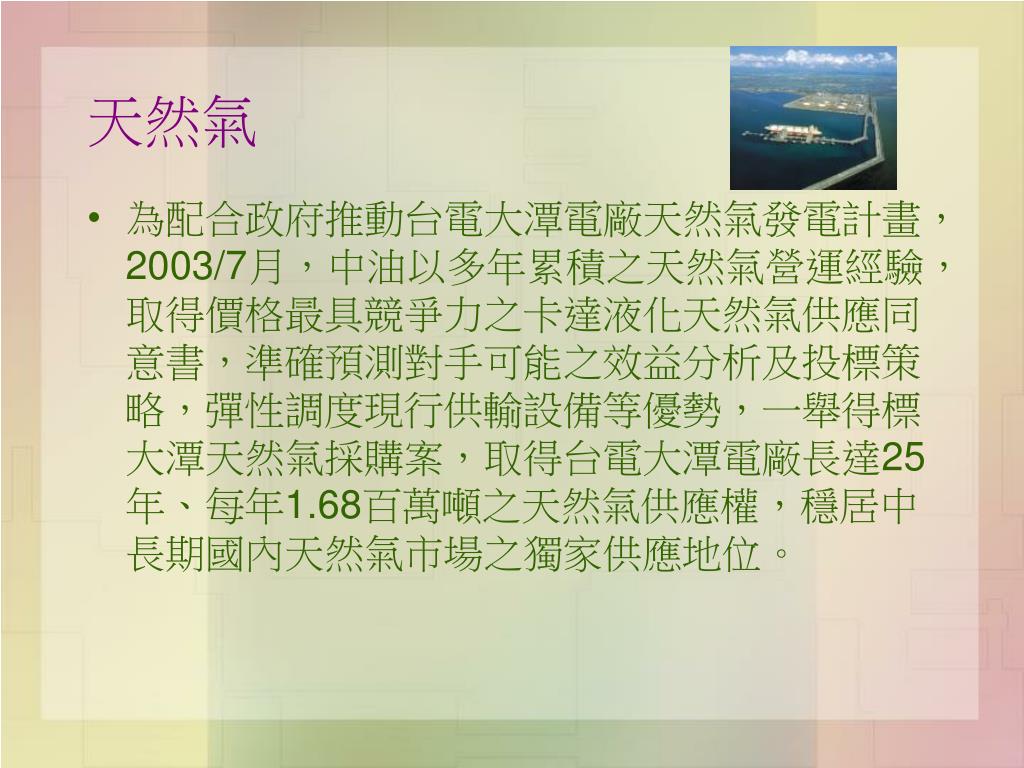 天然氣

• 為配合政府推動台電大潭電廠天然氣發電計畫，2003/7月，中油以多年累積之天然氣營運經驗，取得價格最具競爭力之卡達液化天然氣供應同意書，準確預測對手可能之效益分析及投標策略，彈性調度現行供輸設備等優勢，一舉得標大潭天然氣採購案，取得台電大潭電廠長達25年、每年1.68百萬噸之天然氣供應權，穩居中長期國內天然氣市場之獨家供應地位。